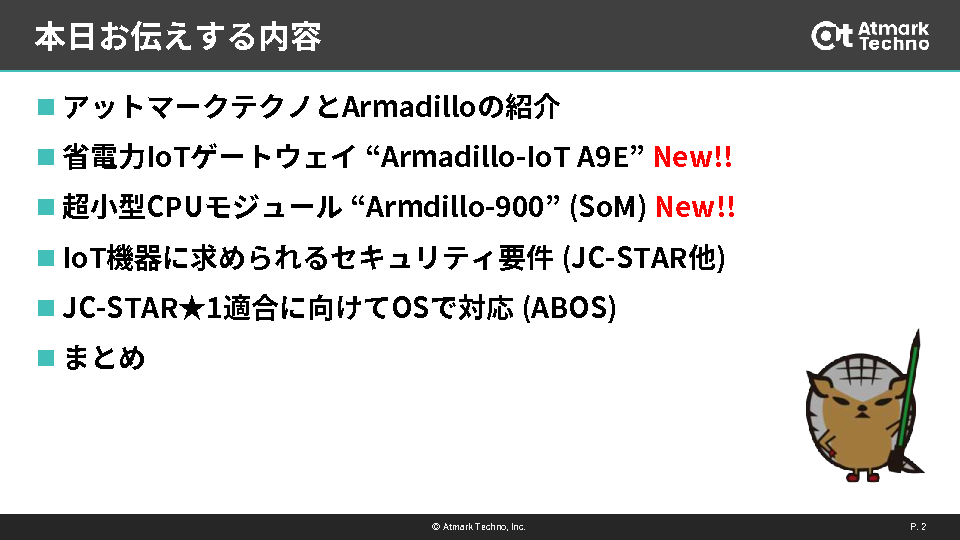 本日お伝えする内容

Atmark Techno

■ アットマークテクノとArmadilloの紹介

■ 省電力IoTゲートウェイ “Armadillo-IoT A9E” New!!

■ 超小型CPUモジュール “Armdillo-900” (SoM) New!!

■ IoT機器に求められるセキュリティ要件 (JC-STAR他)

■ JC-STAR★1適合に向けてOSで対応 (ABOS)

■ まとめ

© Atmark Techno, Inc.

P. 2